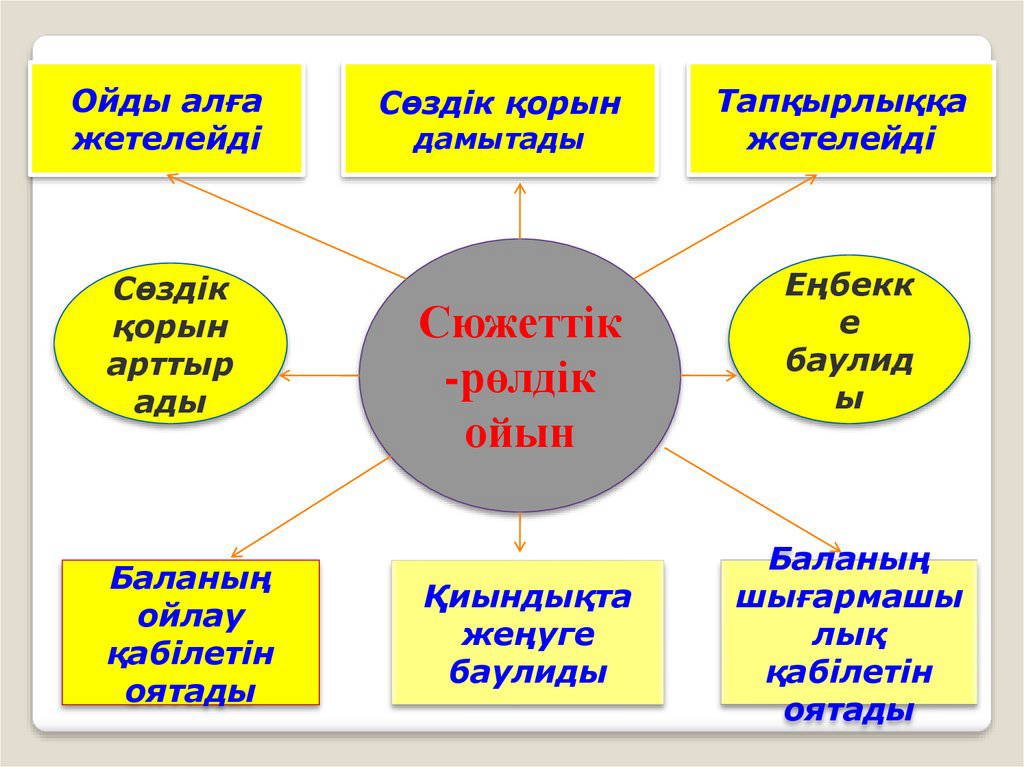 Ойды алға жетелейді

Сөздік қорын дамытады

Тапқырлыққа жетелейді

Сөздік қорын арттыр ады

Сюжеттік -рөлдік ойын

Еңбекк е баулид ы

Баланың ойлау қабілетін оятады

Қиындықта жеңуге баулиды

Баланың шығармашы лық қабілетін оятады